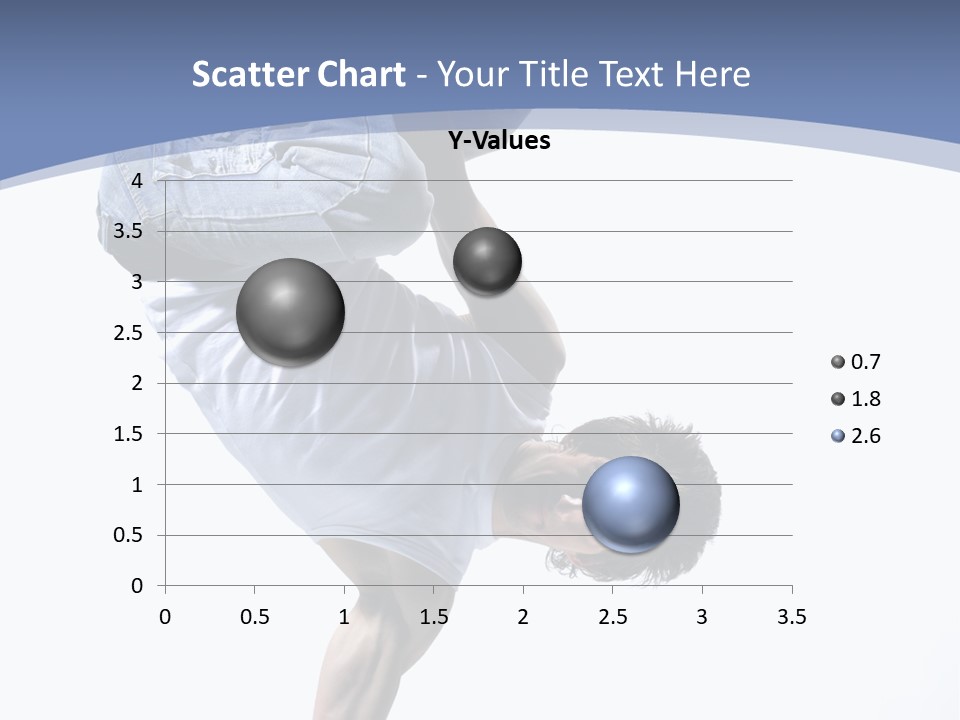 Scatter Chart - Your Title Text Here

Y-Values

4
3.5
3
2.5
2
1.5
1
0.5
0

0 0.5 1 1.5 2 2.5 3 3.5

0.7
1.8
2.6